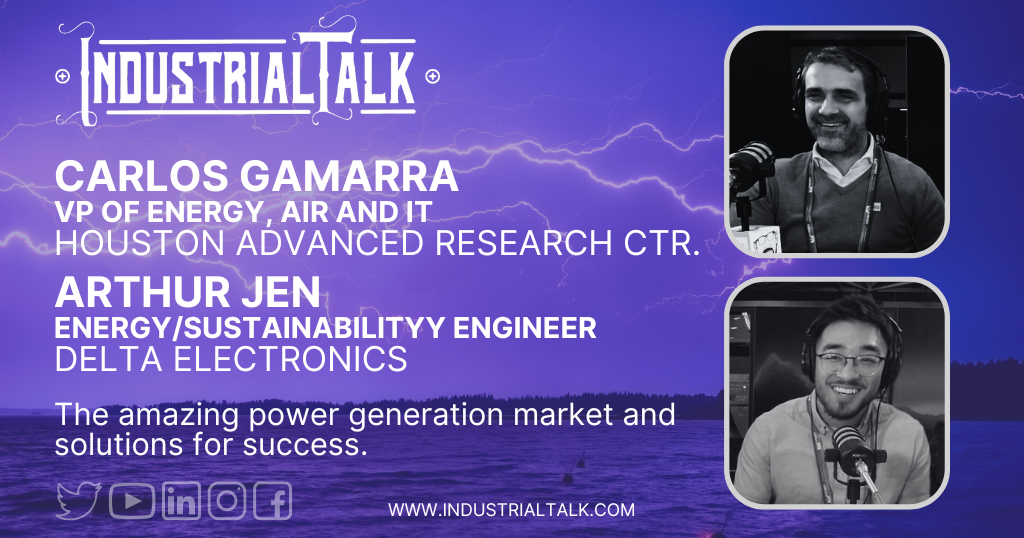 INDUSTRIALTALK

CARLOS GAMARRA
VP OF ENERGY, AIR AND IT
HOUSTON ADVANCED RESEARCH CTR.

ARTHUR JEN
ENERGY/SUSTAINABILITYY ENGINEER
DELTA ELECTRONICS

The amazing power generation market and solutions for success.

WWW.INDUSTRIALTALK.COM